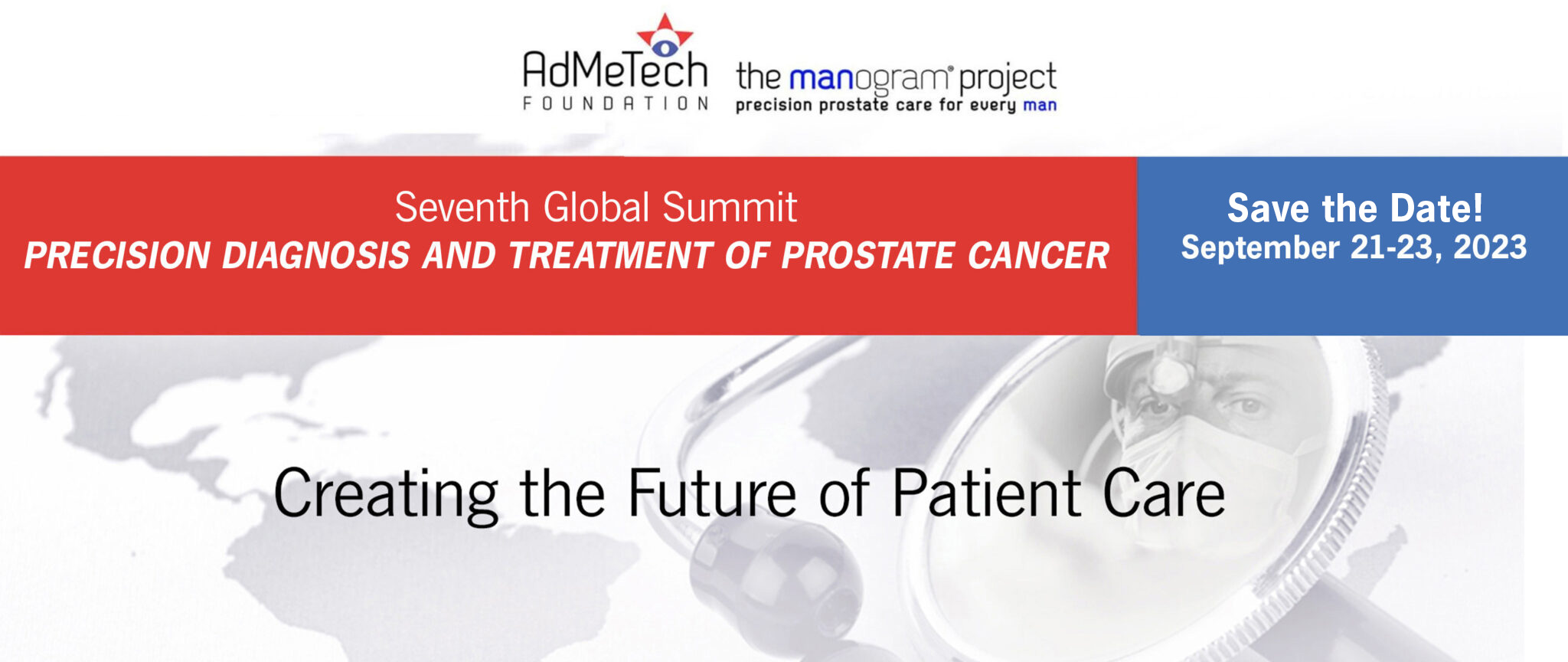 AdMeTech
FOUNDATION

the manogram® project
precision prostate care for every man

Seventh Global Summit
PRECISION DIAGNOSIS AND TREATMENT OF PROSTATE CANCER

Save the Date!
September 21-23, 2023

Creating the Future of Patient Care